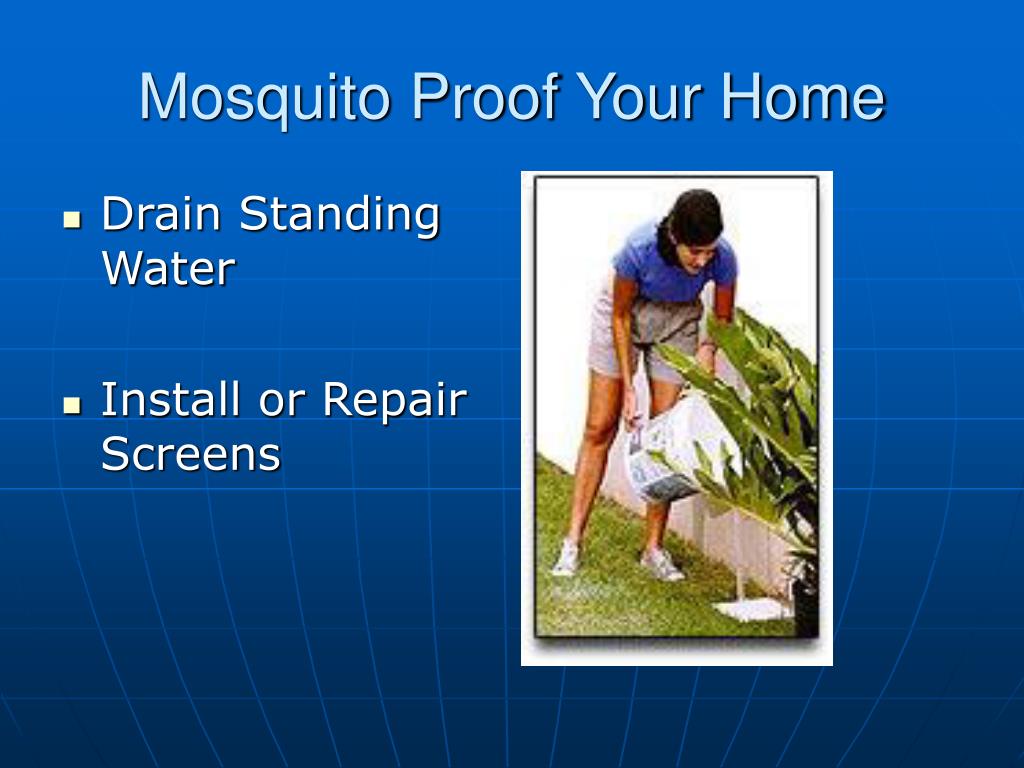 Mosquito Proof Your Home

- Drain Standing Water

- Install or Repair Screens